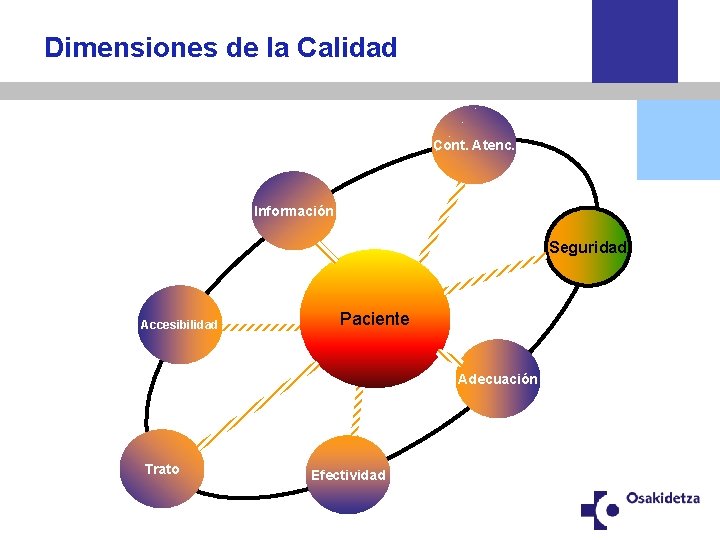 Dimensiones de la Calidad

Cont. Atenc.

Información

Seguridad

Accesibilidad

Paciente

Adecuación

Trato

Efectividad

Osakidetza